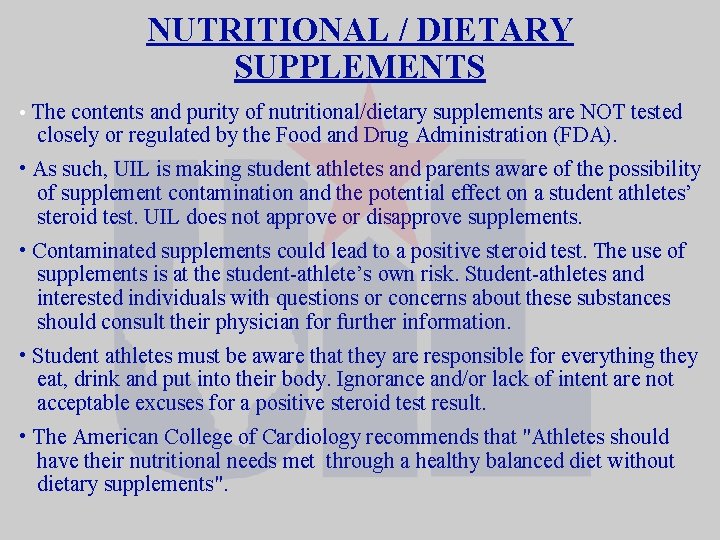 NUTRITIONAL / DIETARY SUPPLEMENTS

• The contents and purity of nutritional/dietary supplements are NOT tested closely or regulated by the Food and Drug Administration (FDA).

• As such, UIL is making student athletes and parents aware of the possibility of supplement contamination and the potential effect on a student athletes' steroid test. UIL does not approve or disapprove supplements.

• Contaminated supplements could lead to a positive steroid test. The use of supplements is at the student-athlete's own risk. Student-athletes and interested individuals with questions or concerns about these substances should consult their physician for further information.

• Student athletes must be aware that they are responsible for everything they eat, drink and put into their body. Ignorance and/or lack of intent are not acceptable excuses for a positive steroid test result.

• The American College of Cardiology recommends that "Athletes should have their nutritional needs met through a healthy balanced diet without dietary supplements".